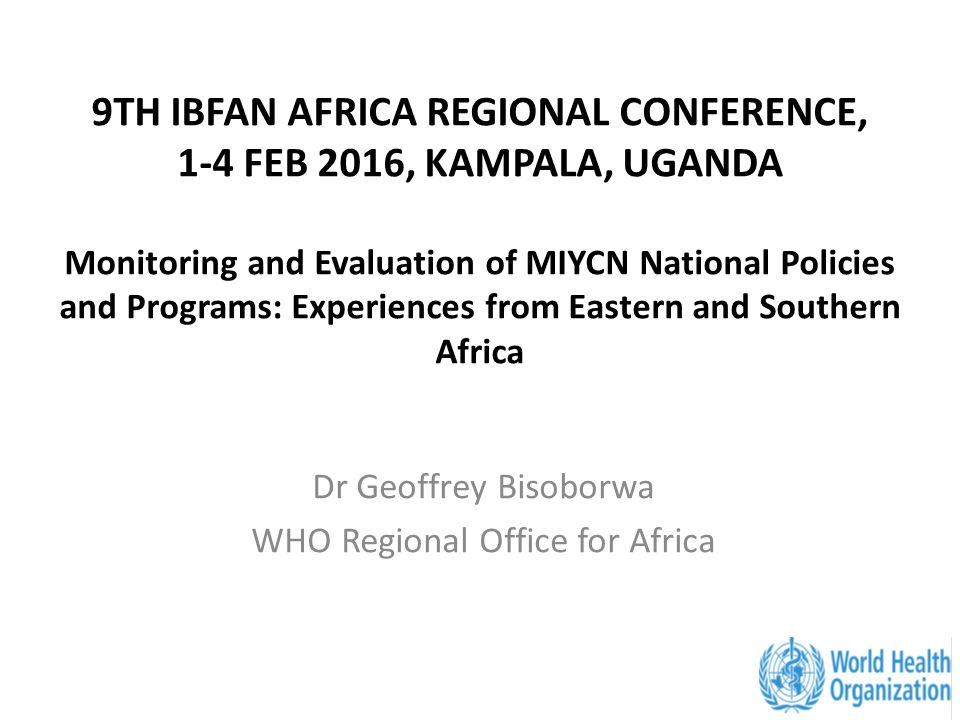 9TH IBFAN AFRICA REGIONAL CONFERENCE, 1-4 FEB 2016, KAMPALA, UGANDA

Monitoring and Evaluation of MIYCN National Policies and Programs: Experiences from Eastern and Southern Africa

Dr Geoffrey Bisoborwa
WHO Regional Office for Africa

World Health Organization